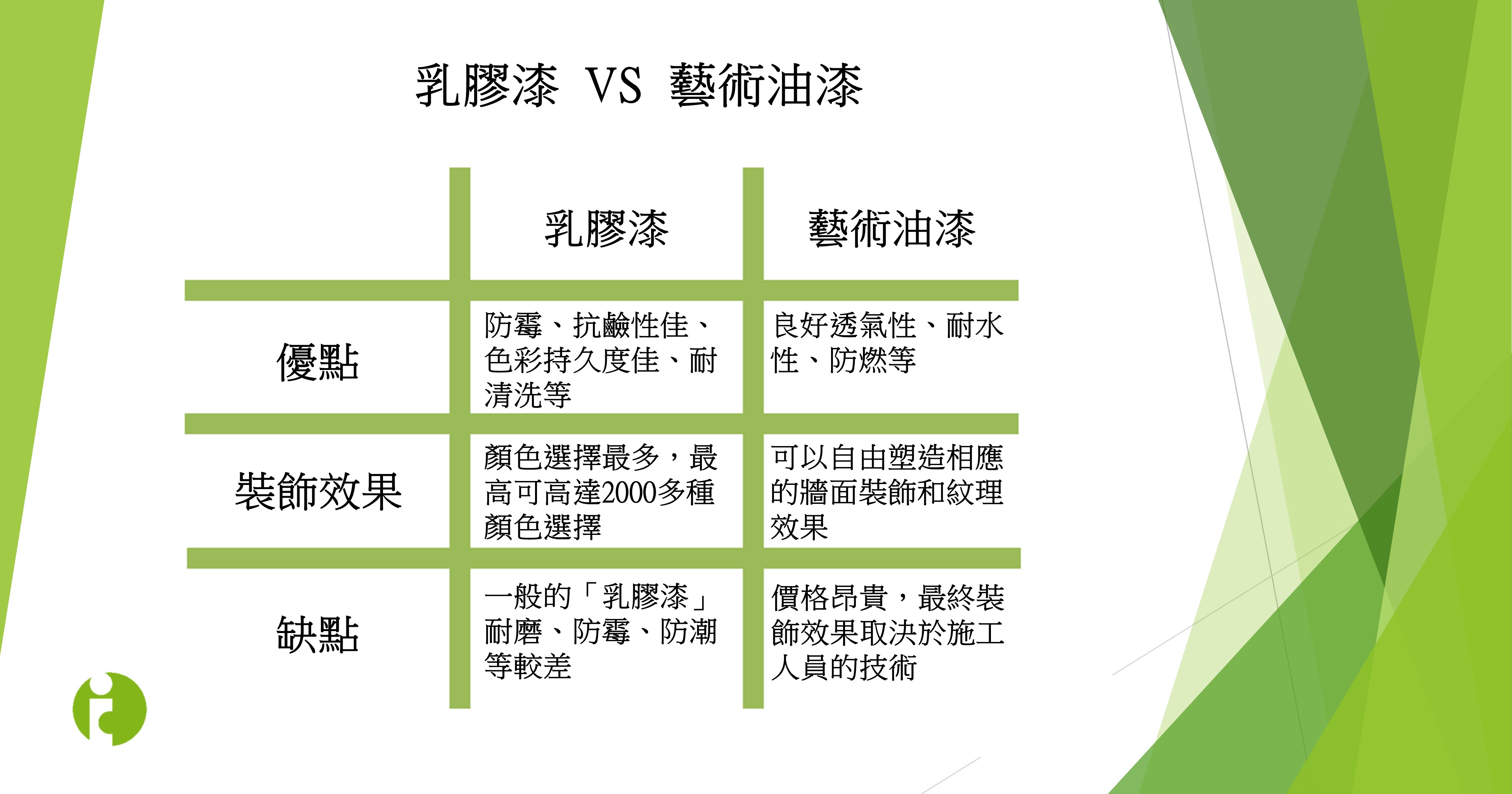 乳膠漆 VS 藝術油漆

| | 乳膠漆 | 藝術油漆 |
|---|---|---|
| 優點 | 防霉、抗鹼性佳、色彩持久度佳、耐清洗等 | 良好透氣性、耐水性、防燃等 |
| 裝飾效果 | 顏色選擇最多，最高可高達2000多種顏色選擇 | 可以自由塑造相應的牆面裝飾和紋理效果 |
| 缺點 | 一般的「乳膠漆」耐磨、防霉、防潮等較差 | 價格昂貴，最終裝飾效果取決於施工人員的技術 |